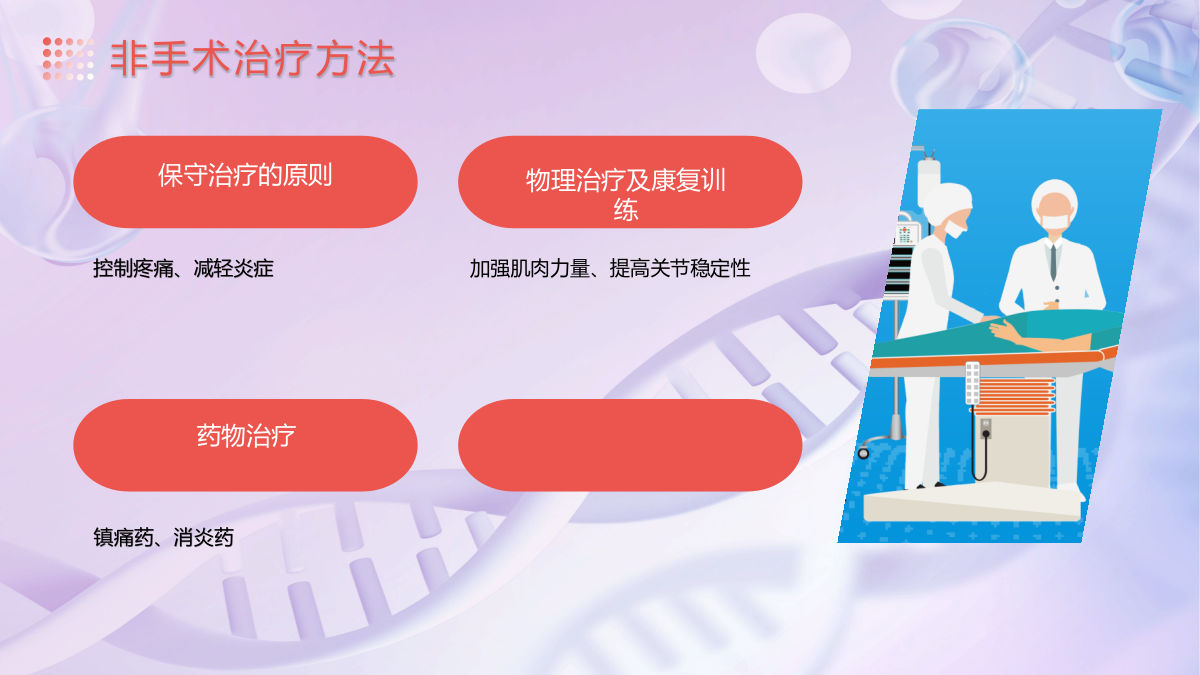 非手术治疗方法

保守治疗的原则

控制疼痛、减轻炎症

物理治疗及康复训练

加强肌肉力量、提高关节稳定性

药物治疗

镇痛药、消炎药